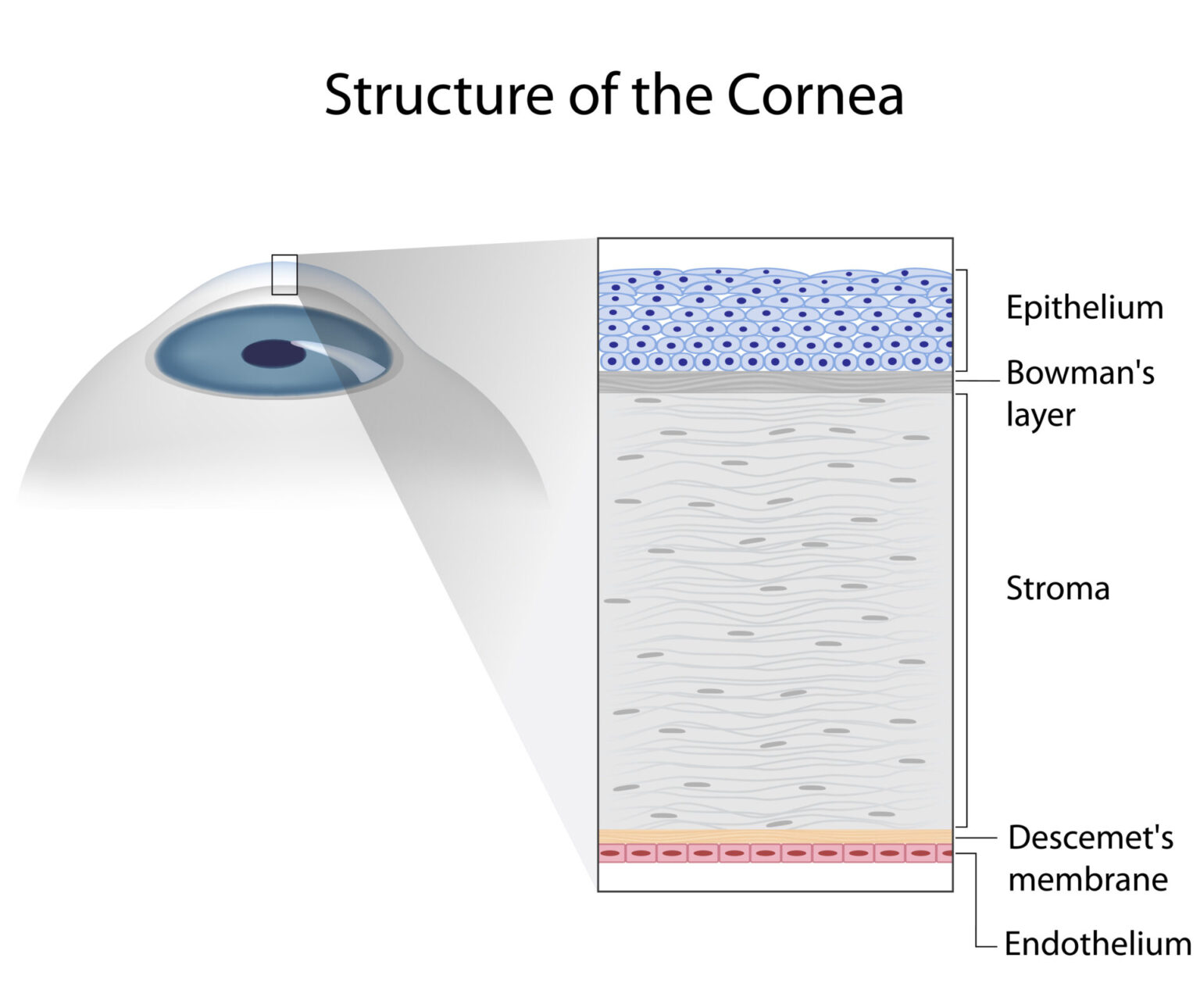 Structure of the Cornea

Epithelium

Bowman's layer

Stroma

Descemet's membrane

Endothelium